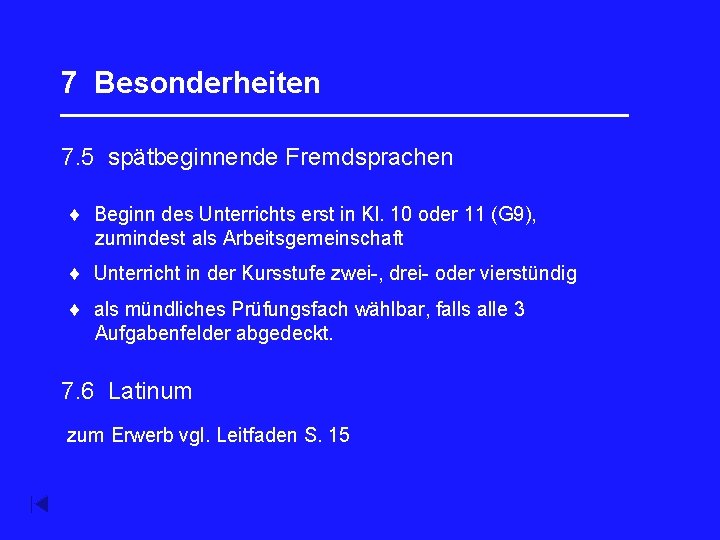 7 Besonderheiten

7.5 spätbeginnende Fremdsprachen

♦ Beginn des Unterrichts erst in Kl. 10 oder 11 (G9), zumindest als Arbeitsgemeinschaft

♦ Unterricht in der Kursstufe zwei-, drei- oder vierstündig

♦ als mündliches Prüfungsfach wählbar, falls alle 3 Aufgabenfelder abgedeckt.

7.6 Latinum

zum Erwerb vgl. Leitfaden S. 15